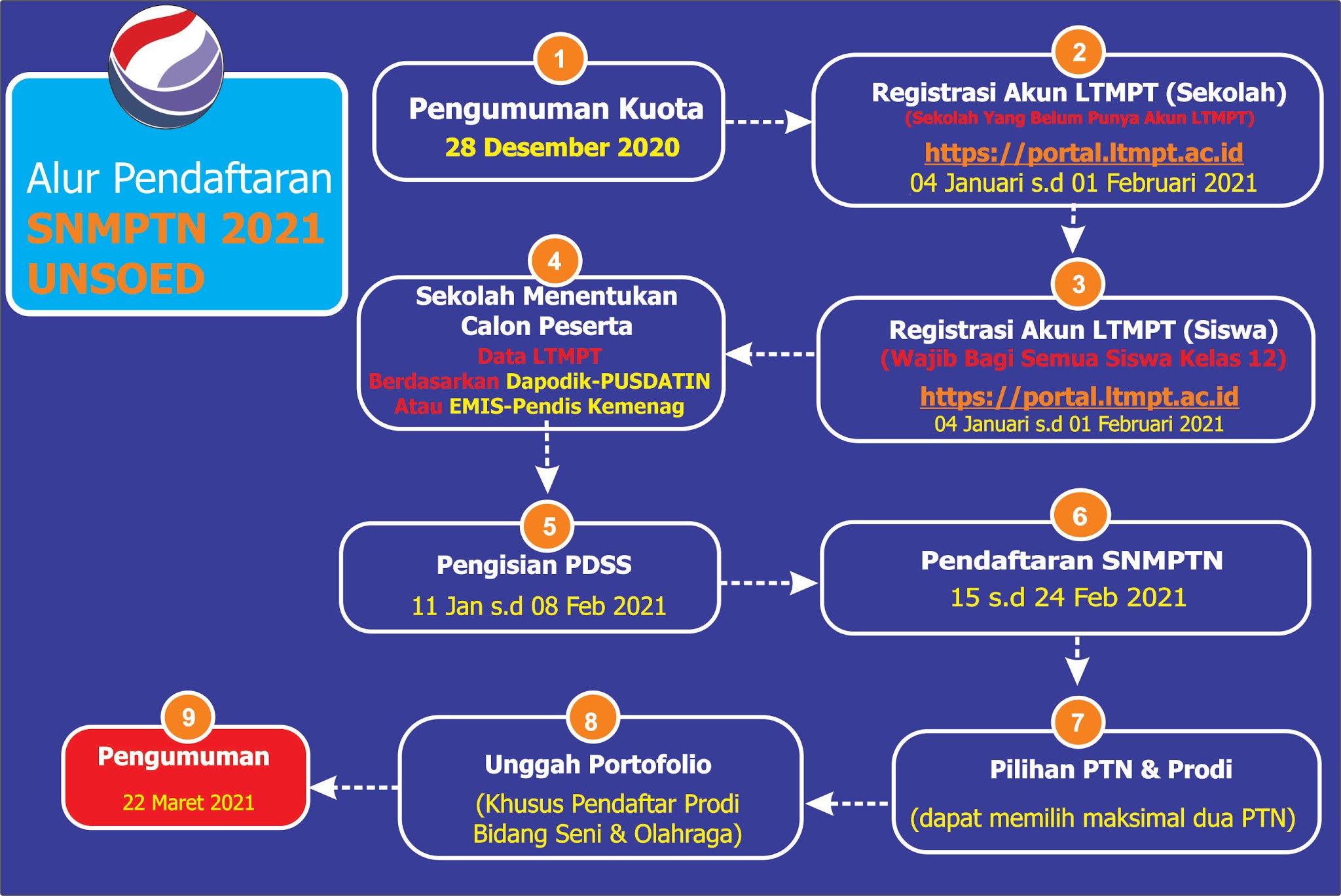 Alur Pendaftaran
SNMPTN 2021
UNSOED

1
Pengumuman Kuota
28 Desember 2020

2
Registrasi Akun LTMPT (Sekolah)
(Sekolah Yang Belum Punya Akun LTMPT)
https://portal.ltmpt.ac.id
04 Januari s.d 01 Februari 2021

3
Registrasi Akun LTMPT (Siswa)
(Wajib Bagi Semua Siswa Kelas 12)
https://portal.ltmpt.ac.id
04 Januari s.d 01 Februari 2021

4
Sekolah Menentukan Calon Peserta
Data LTMPT
Berdasarkan Dapodik-PUSDATIN
Atau EMIS-Pendis Kemenag

5
Pengisian PDSS
11 Jan s.d 08 Feb 2021

6
Pendaftaran SNMPTN
15 s.d 24 Feb 2021

7
Pilihan PTN & Prodi
(dapat memilih maksimal dua PTN)

8
Unggah Portofolio
(Khusus Pendaftar Prodi Bidang Seni & Olahraga)

9
Pengumuman
22 Maret 2021